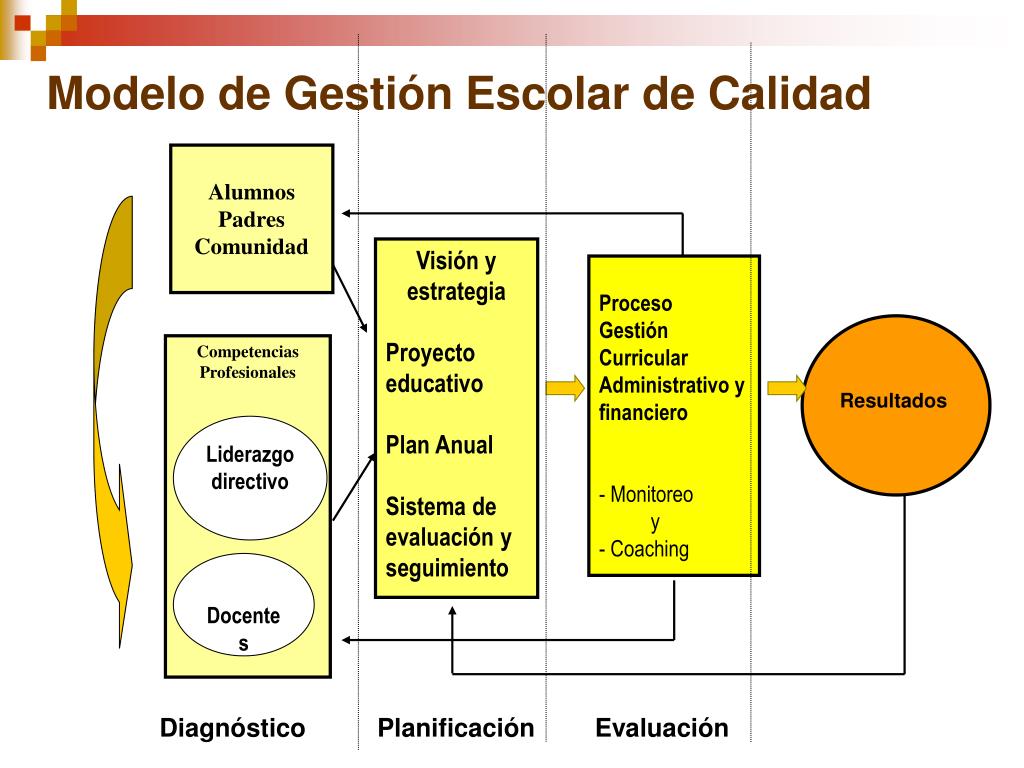 Modelo de Gestión Escolar de Calidad

Alumnos
Padres
Comunidad

Competencias
Profesionales

Liderazgo directivo

Docente
s

Visión y estrategia

Proyecto educativo

Plan Anual

Sistema de evaluación y seguimiento

Proceso
Gestión
Curricular
Administrativo y financiero

- Monitoreo
y
- Coaching

Resultados

Diagnóstico

Planificación

Evaluación